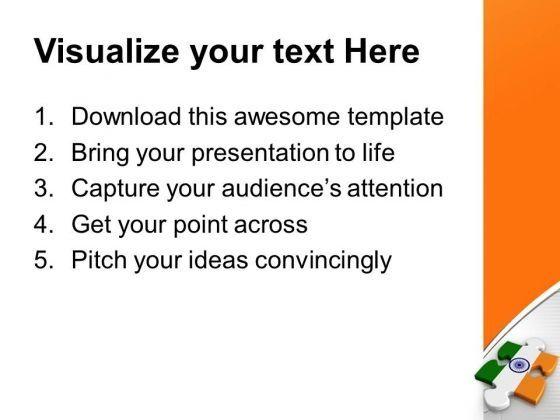 Visualize your text Here

1. Download this awesome template
2. Bring your presentation to life
3. Capture your audience’s attention
4. Get your point across
5. Pitch your ideas convincingly